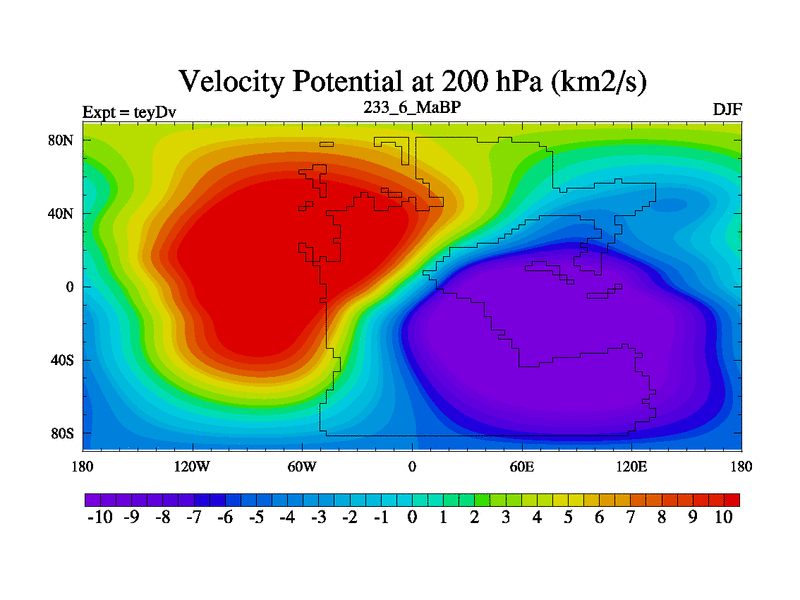 Velocity Potential at 200 hPa (km2/s)

Expt = teyDv

233_6_MaBP

DJF

80N
40N
0
40S
80S

180 120W 60W 0 60E 120E 180

-10 -9 -8 -7 -6 -5 -4 -3 -2 -1 0 1 2 3 4 5 6 7 8 9 10